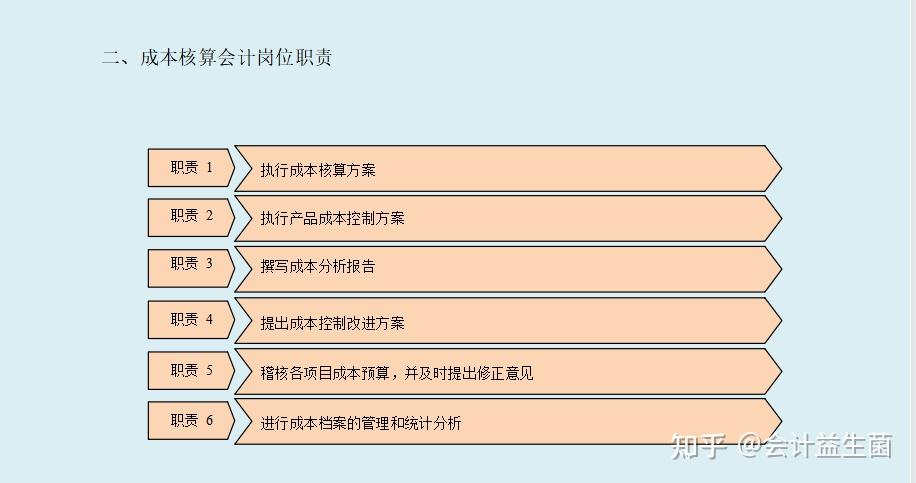 二、成本核算会计岗位职责

职责 1
执行成本核算方案

职责 2
执行产品成本控制方案

职责 3
撰写成本分析报告

职责 4
提出成本控制改进方案

职责 5
稽核各项目成本预算，并及时提出修正意见

职责 6
进行成本档案的管理和统计分析

知乎 @会计益生菌